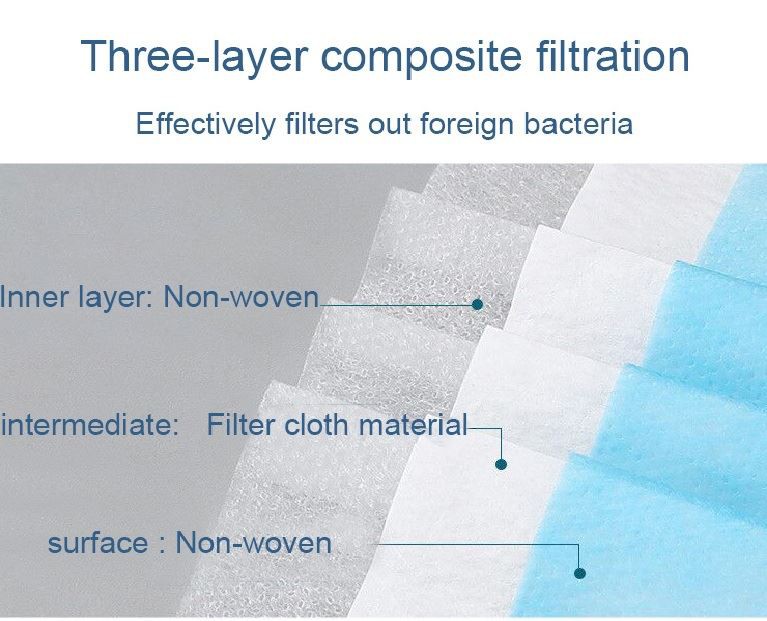 Three-layer composite filtration

Effectively filters out foreign bacteria

Inner layer: Non-woven

intermediate: Filter cloth material

surface : Non-woven